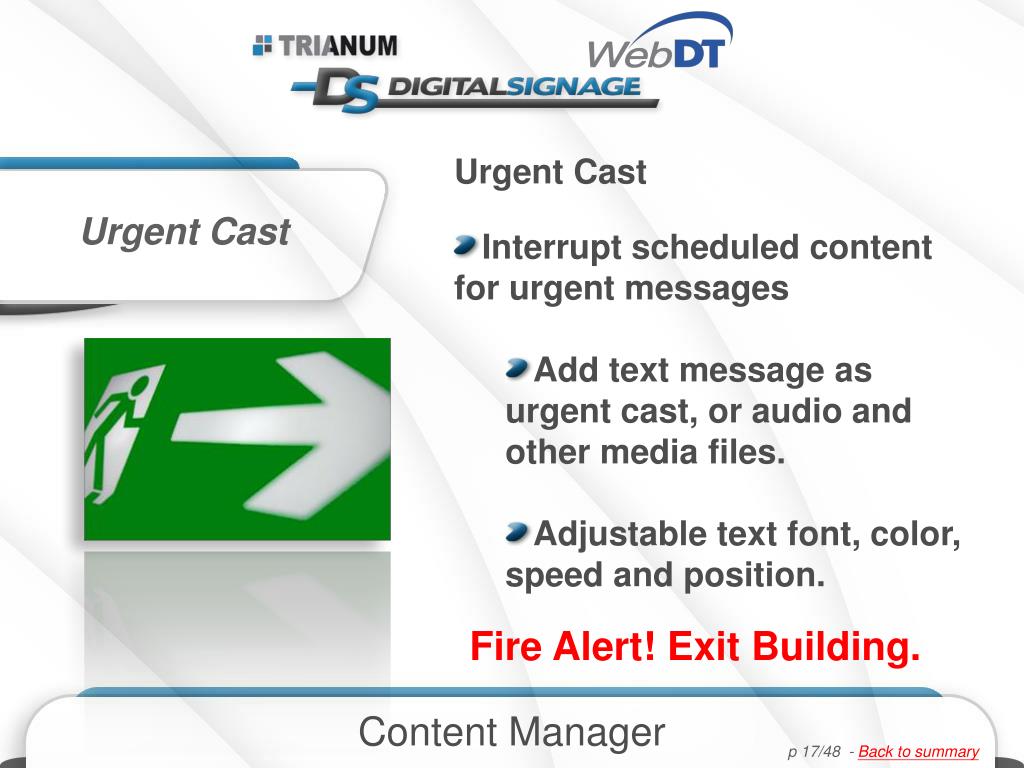 TRIANUM

WebDT

DS DIGITALSIGNAGE

Urgent Cast

Urgent Cast

Interrupt scheduled content for urgent messages

Add text message as urgent cast, or audio and other media files.

Adjustable text font, color, speed and position.

Fire Alert! Exit Building.

Content Manager

p 17/48 - Back to summary